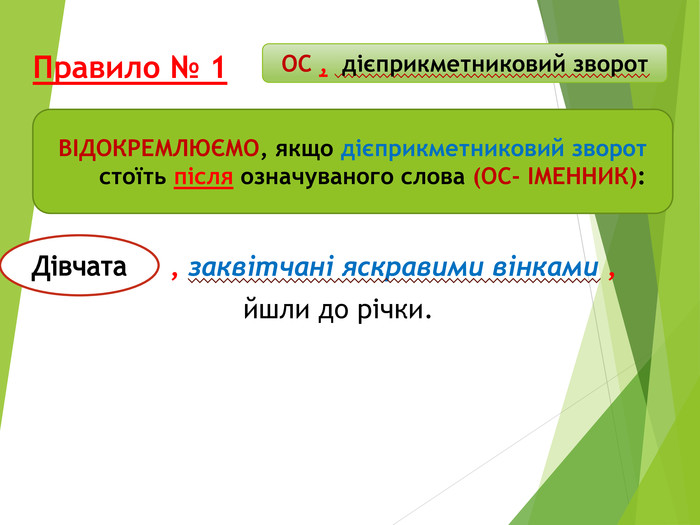 Правило № 1

ОС , дієприкметниковий зворот

ВІДОКРЕМЛЮЄМО, якщо дієприкметниковий зворот стоїть після означуваного слова (ОС- ІМЕННИК):

Дівчата , заквітчані яскравими вінками , йшли до річки.